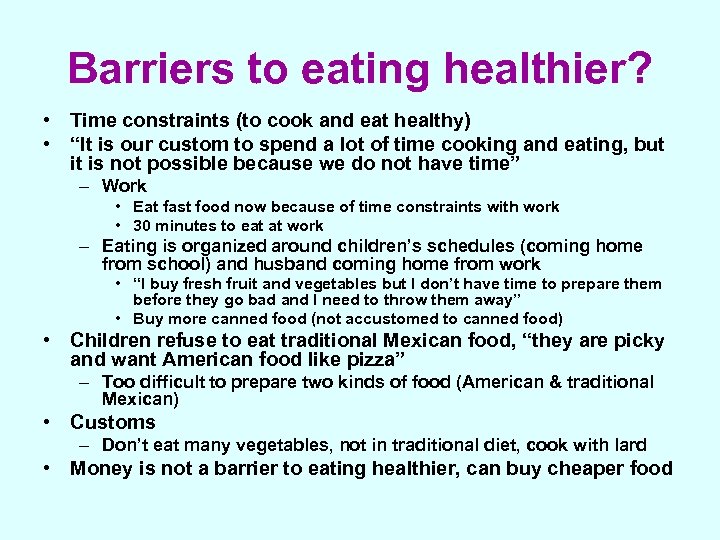 Barriers to eating healthier?

• Time constraints (to cook and eat healthy)
• "It is our custom to spend a lot of time cooking and eating, but it is not possible because we do not have time"
  – Work
    • Eat fast food now because of time constraints with work
    • 30 minutes to eat at work
  – Eating is organized around children's schedules (coming home from school) and husband coming home from work
    • "I buy fresh fruit and vegetables but I don't have time to prepare them before they go bad and I need to throw them away"
    • Buy more canned food (not accustomed to canned food)
• Children refuse to eat traditional Mexican food, "they are picky and want American food like pizza"
  – Too difficult to prepare two kinds of food (American & traditional Mexican)
• Customs
  – Don't eat many vegetables, not in traditional diet, cook with lard
• Money is not a barrier to eating healthier, can buy cheaper food